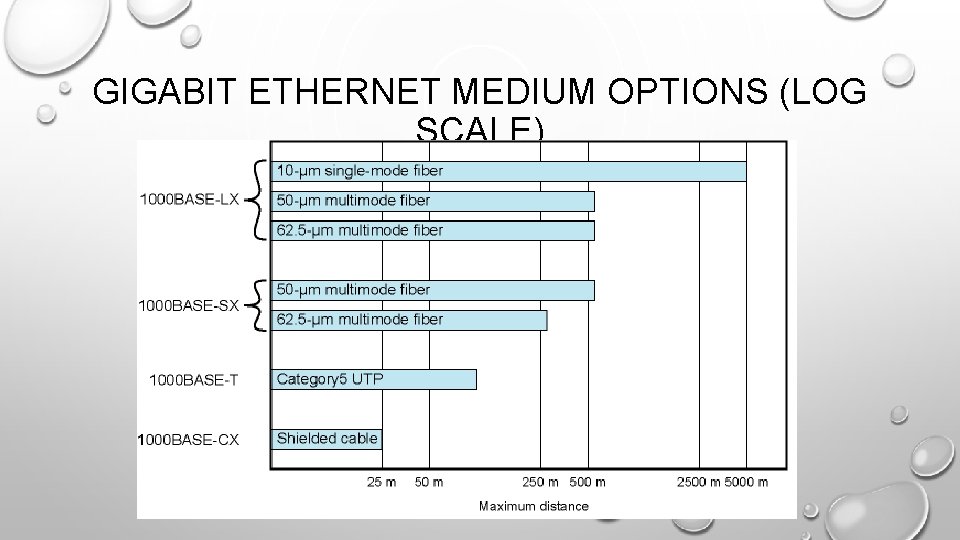 GIGABIT ETHERNET MEDIUM OPTIONS (LOG SCALE)

1000BASE-LX
10-µm single-mode fiber
50-µm multimode fiber
62.5-µm multimode fiber

1000BASE-SX
50-µm multimode fiber
62.5-µm multimode fiber

1000BASE-T
Category5 UTP

1000BASE-CX
Shielded cable

25 m 50 m 250 m 500 m 2500 m 5000 m
Maximum distance